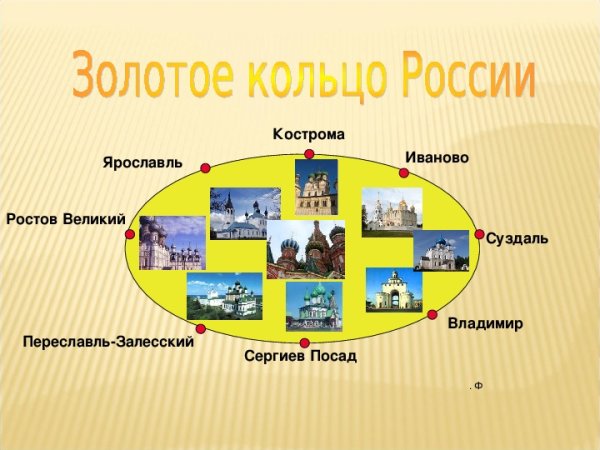 Золотое кольцо России

Кострома

Ярославль

Иваново

Ростов Великий

Суздаль

Владимир

Переславль-Залесский

Сергиев Посад

. Ф